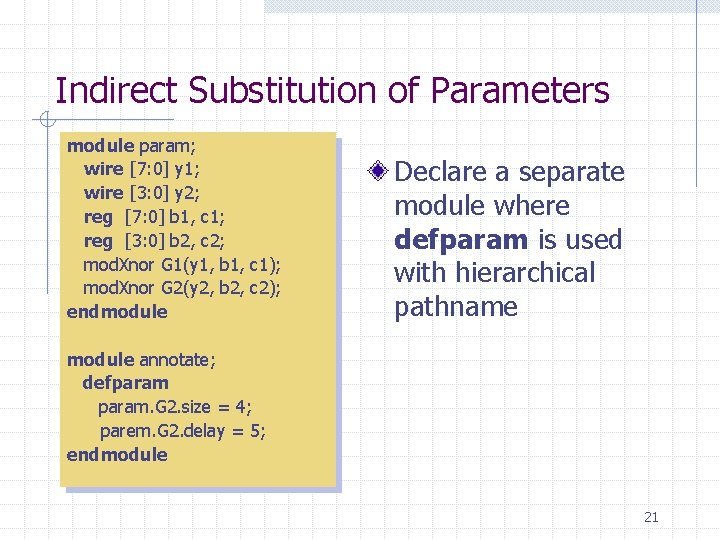 Indirect Substitution of Parameters

module param;
wire [7:0] y1;
wire [3:0] y2;
reg [7:0] b1, c1;
reg [3:0] b2, c2;
modXnor G1(y1, b1, c1);
modXnor G2(y2, b2, c2);
endmodule

module annotate;
defparam
param.G2.size = 4;
parem.G2.delay = 5;
endmodule

Declare a separate module where **defparam** is used with hierarchical pathname

21